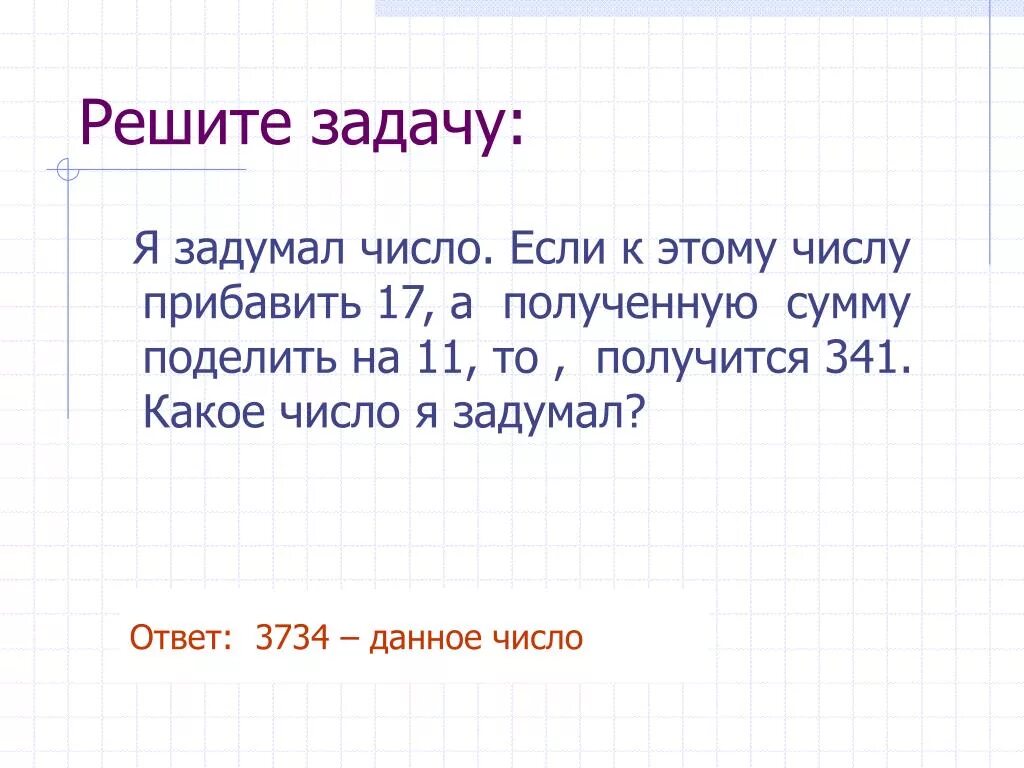 Решите задачу:

Я задумал число. Если к этому числу прибавить 17, а полученную сумму поделить на 11, то , получится 341. Какое число я задумал?

Ответ: 3734 – данное число